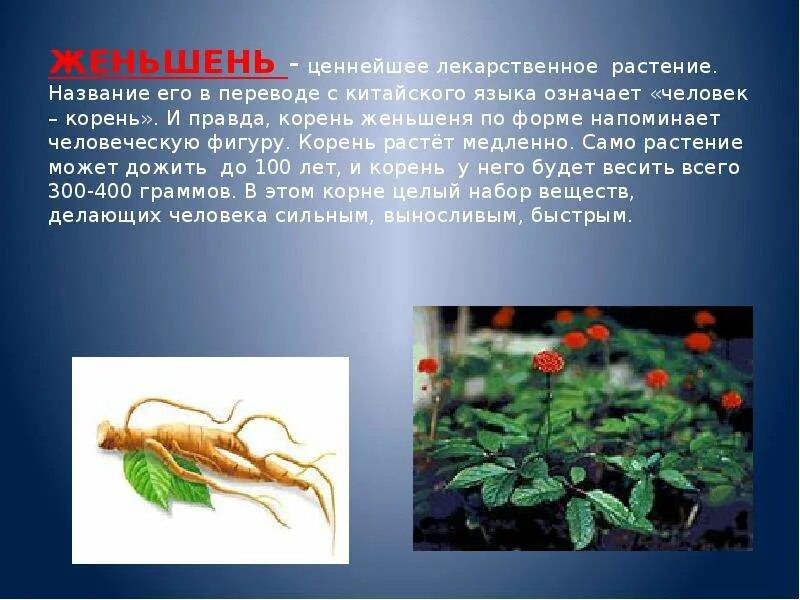 ЖЕНЬШЕНЬ - ценнейшее лекарственное растение. Название его в переводе с китайского языка означает «человек – корень». И правда, корень женьшеня по форме напоминает человеческую фигуру. Корень растёт медленно. Само растение может дожить до 100 лет, и корень у него будет весить всего 300-400 граммов. В этом корне целый набор веществ, делающих человека сильным, выносливым, быстрым.